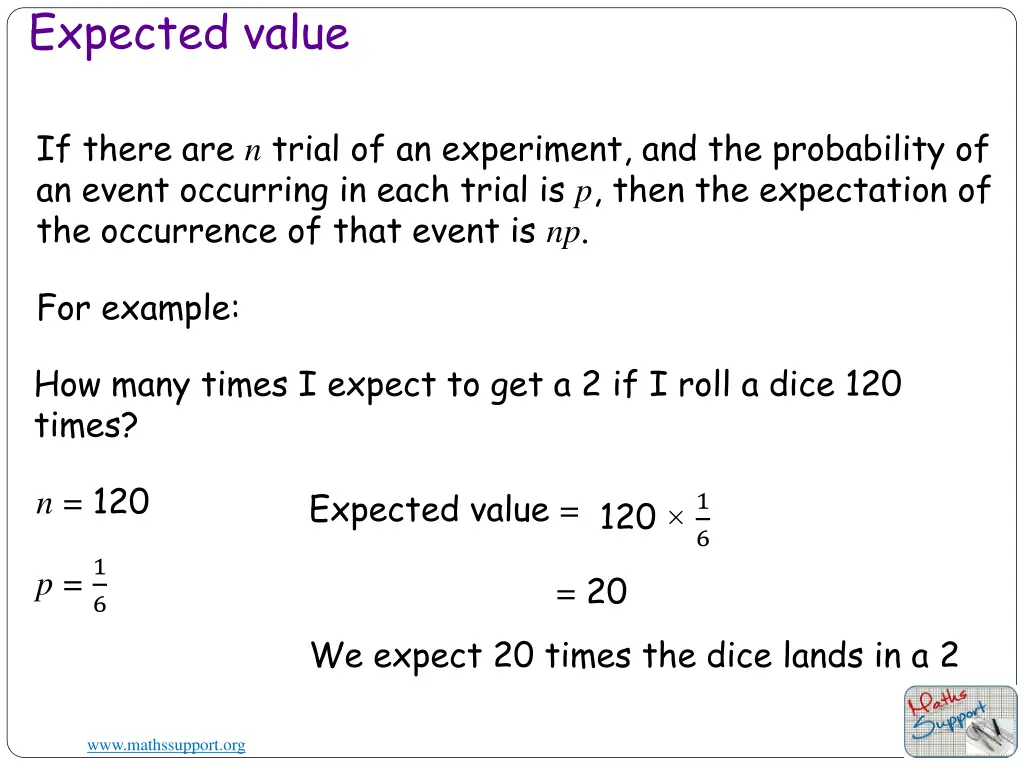 Expected value

If there are $n$ trial of an experiment, and the probability of an event occurring in each trial is $p$, then the expectation of the occurrence of that event is $np$.

For example:

How many times I expect to get a 2 if I roll a dice 120 times?

$n = 120$

$p = \frac{1}{6}$

Expected value $= 120 \times \frac{1}{6}$

$= 20$

We expect 20 times the dice lands in a 2

Maths Support

www.mathssupport.org